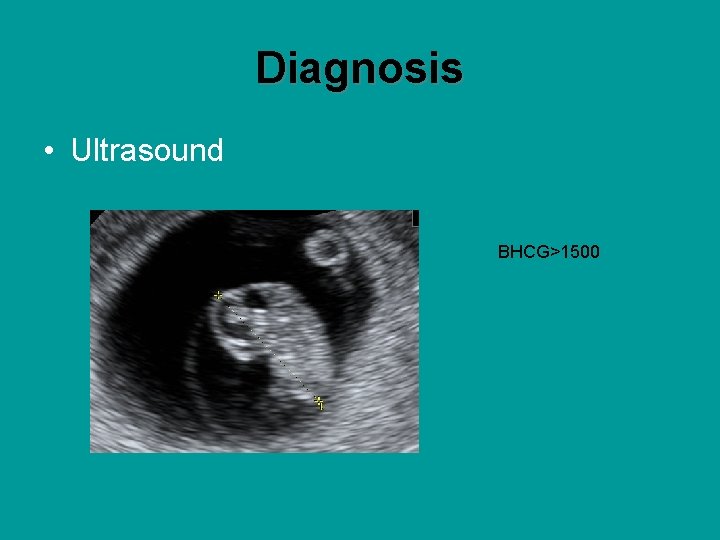 Diagnosis

• Ultrasound

BHCG>1500